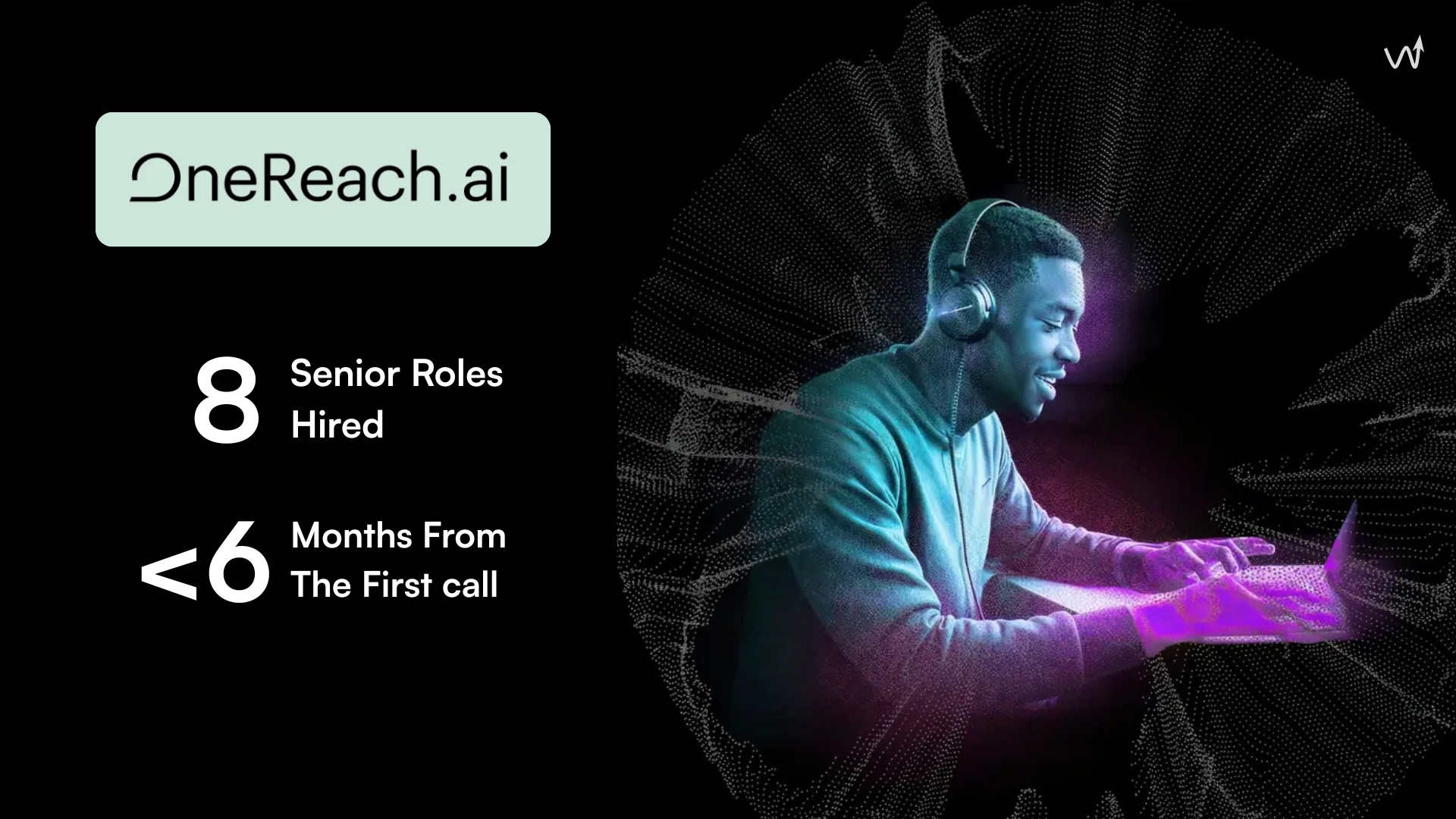 OneReach.ai

8 Senior Roles Hired

<6 Months From The First call